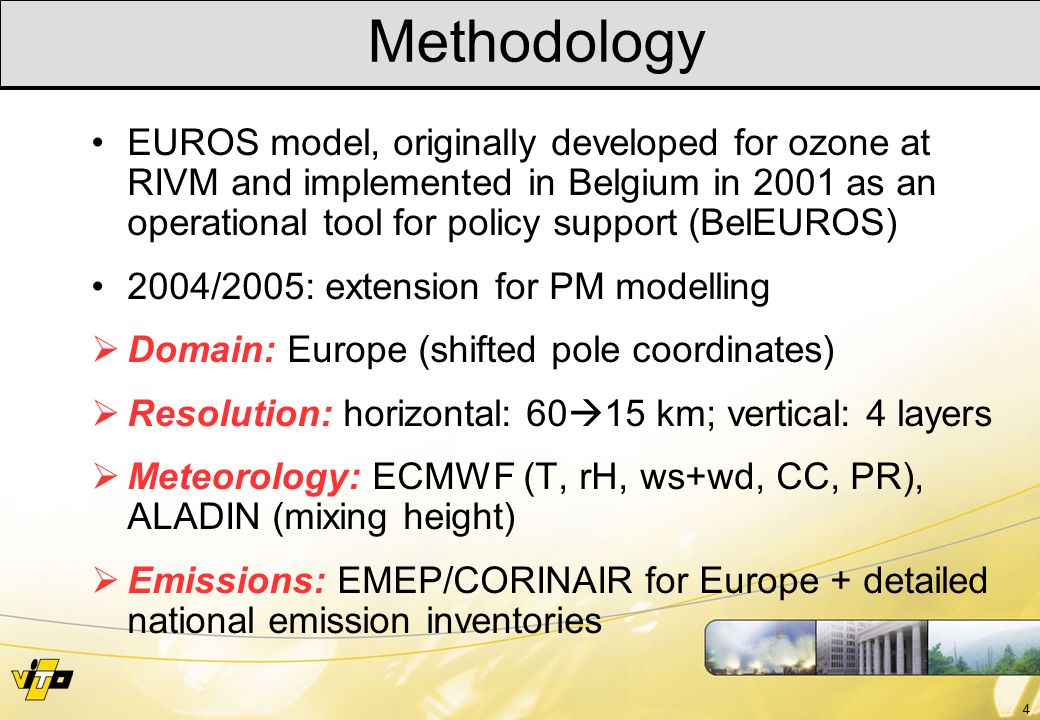 Methodology

• EUROS model, originally developed for ozone at RIVM and implemented in Belgium in 2001 as an operational tool for policy support (BelEUROS)

• 2004/2005: extension for PM modelling

➢ Domain: Europe (shifted pole coordinates)

➢ Resolution: horizontal: 60→15 km; vertical: 4 layers

➢ Meteorology: ECMWF (T, rH, ws+wd, CC, PR), ALADIN (mixing height)

➢ Emissions: EMEP/CORINAIR for Europe + detailed national emission inventories

VITO

4